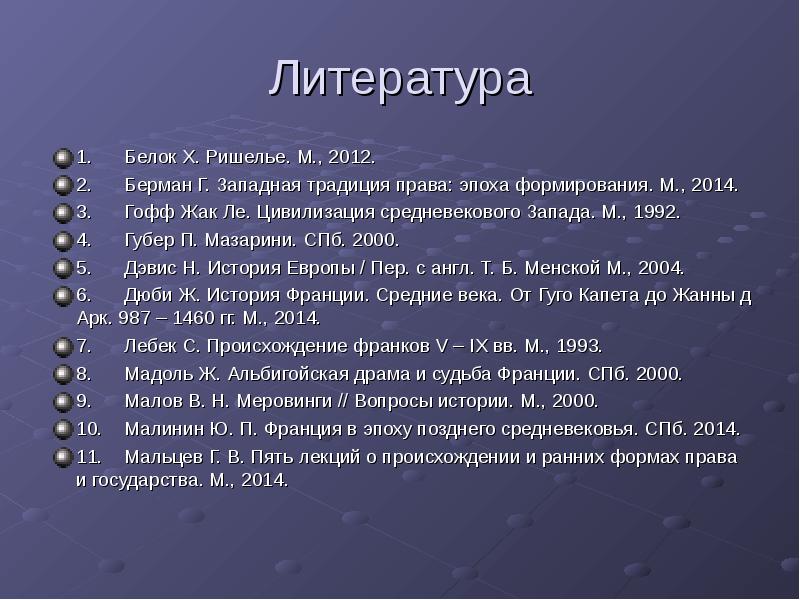 Литература

1. Белок Х. Ришелье. М., 2012.
2. Берман Г. Западная традиция права: эпоха формирования. М., 2014.
3. Гофф Жак Ле. Цивилизация средневекового Запада. М., 1992.
4. Губер П. Мазарини. СПб. 2000.
5. Дэвис Н. История Европы / Пер. с англ. Т. Б. Менской М., 2004.
6. Дюби Ж. История Франции. Средние века. От Гуго Капета до Жанны д Арк. 987 – 1460 гг. М., 2014.
7. Лебек С. Происхождение франков V – IX вв. М., 1993.
8. Мадоль Ж. Альбигойская драма и судьба Франции. СПб. 2000.
9. Малов В. Н. Меровинги // Вопросы истории. М., 2000.
10. Малинин Ю. П. Франция в эпоху позднего средневековья. СПб. 2014.
11. Мальцев Г. В. Пять лекций о происхождении и ранних формах права и государства. М., 2014.